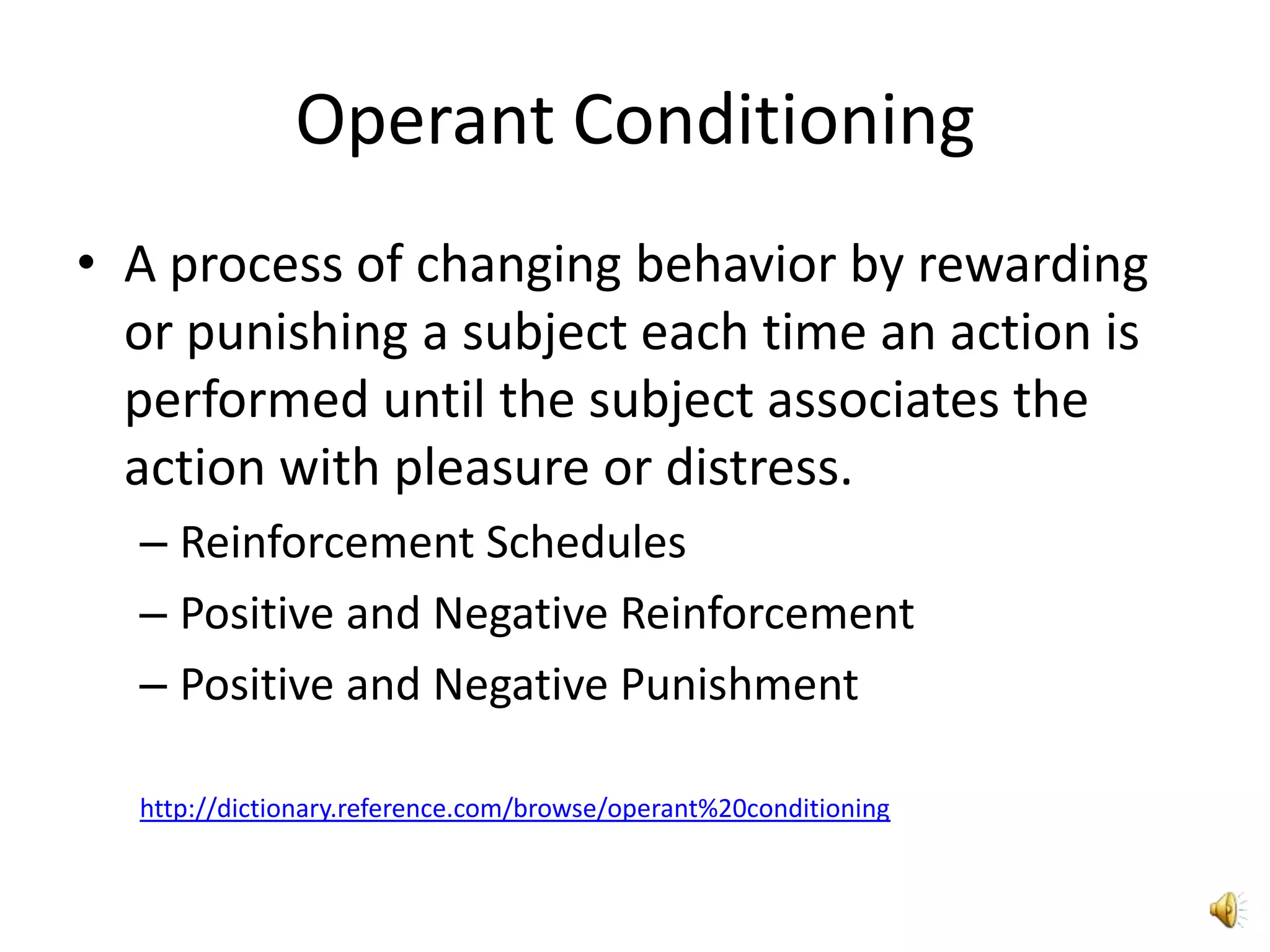 Operant Conditioning

• A process of changing behavior by rewarding or punishing a subject each time an action is performed until the subject associates the action with pleasure or distress.
– Reinforcement Schedules
– Positive and Negative Reinforcement
– Positive and Negative Punishment

http://dictionary.reference.com/browse/operant%20conditioning